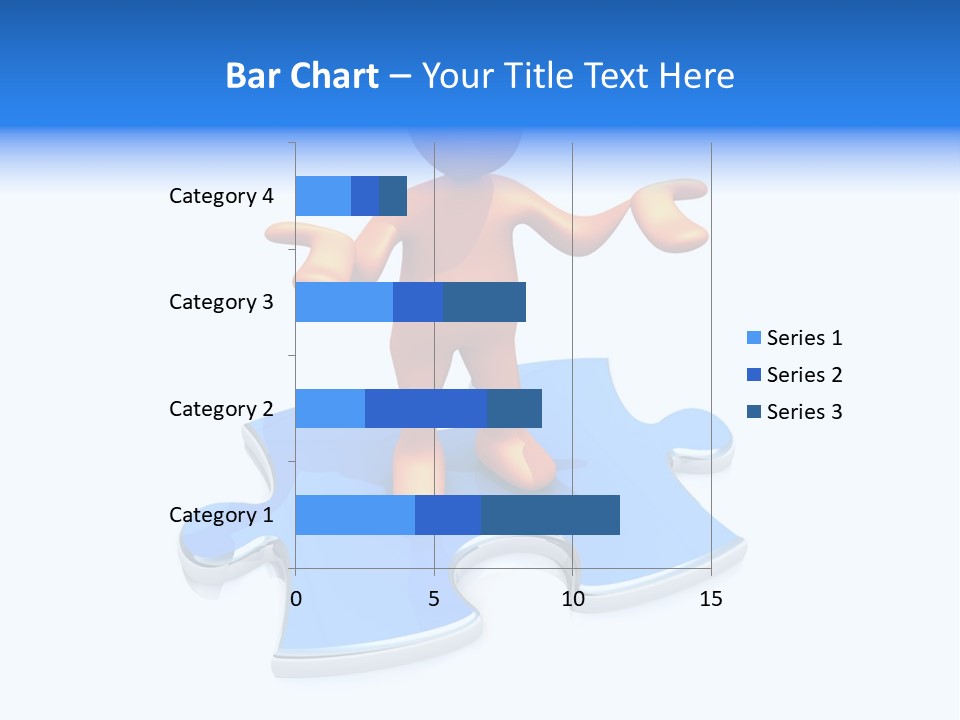 Bar Chart – Your Title Text Here

Category 4
Category 3
Category 2
Category 1

0
5
10
15

Series 1
Series 2
Series 3